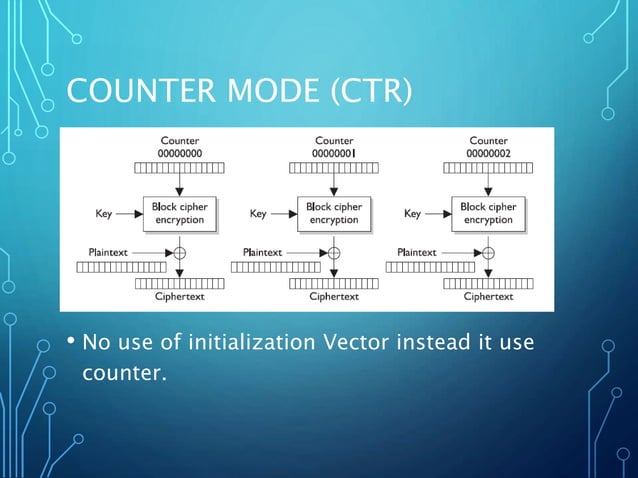 COUNTER MODE (CTR)

Counter
00000000

Key

Block cipher encryption

Plaintext

Ciphertext

Counter
00000001

Key

Block cipher encryption

Plaintext

Ciphertext

Counter
00000002

Key

Block cipher encryption

Plaintext

Ciphertext

• No use of initialization Vector instead it use counter.